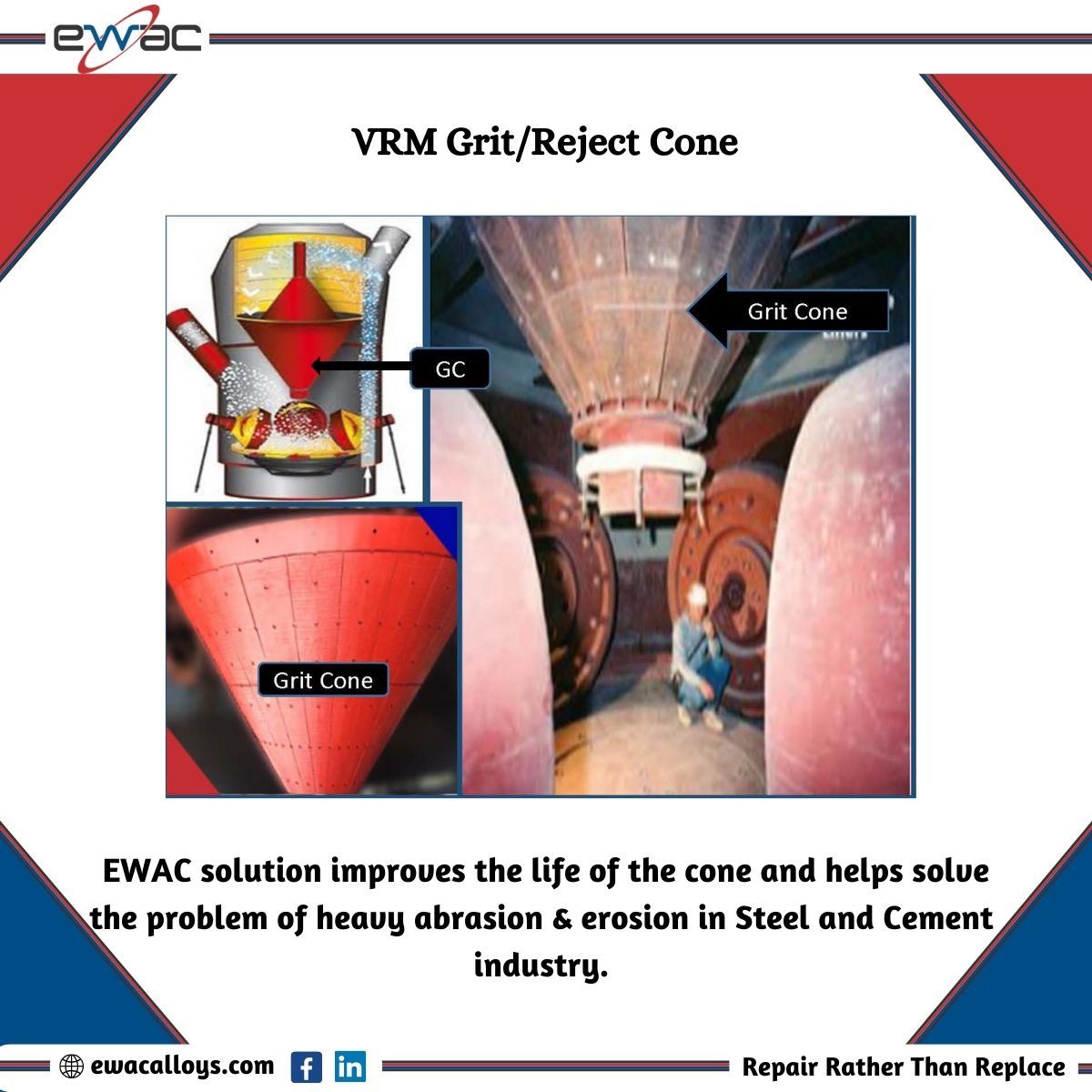 ewac

VRM Grit/Reject Cone

GC

Grit Cone

Grit Cone

EWAC solution improves the life of the cone and helps solve the problem of heavy abrasion & erosion in Steel and Cement industry.

ewacalloys.com

Repair Rather Than Replace